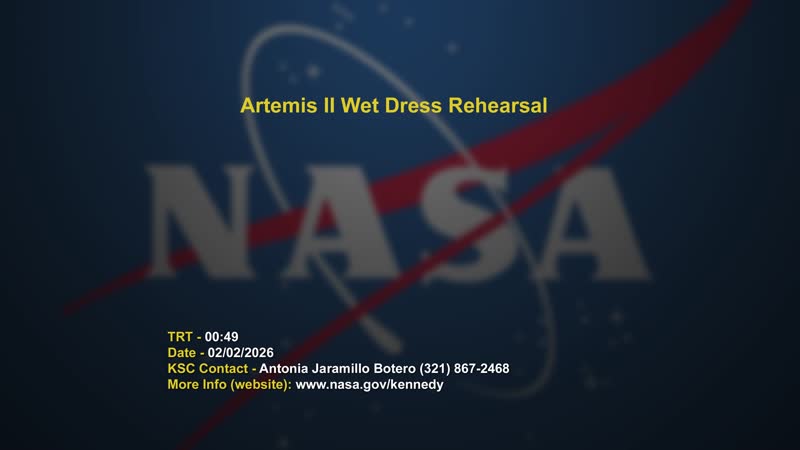 Artemis II Wet Dress Rehearsal

NASA

TRT - 00:49
Date - 02/02/2026
KSC Contact - Antonia Jaramillo Botero (321) 867-2468
More Info (website): www.nasa.gov/kennedy